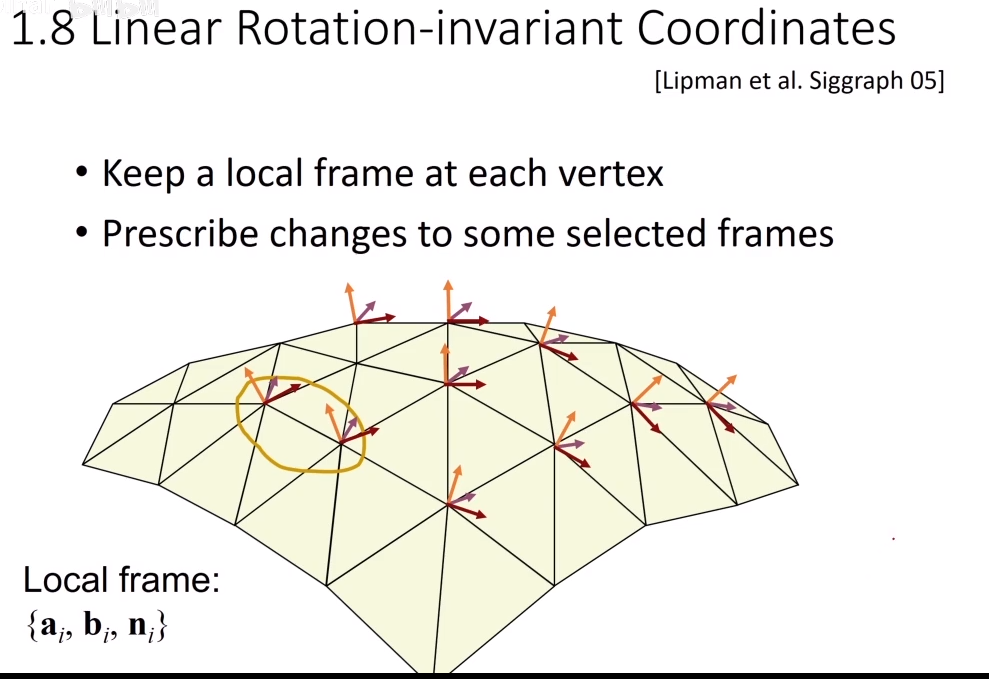 1.8 Linear Rotation-invariant Coordinates

[Lipman et al. Siggraph 05]

• Keep a local frame at each vertex
• Prescribe changes to some selected frames

Local frame:
$\{\mathbf{a}_i, \mathbf{b}_i, \mathbf{n}_i\}$